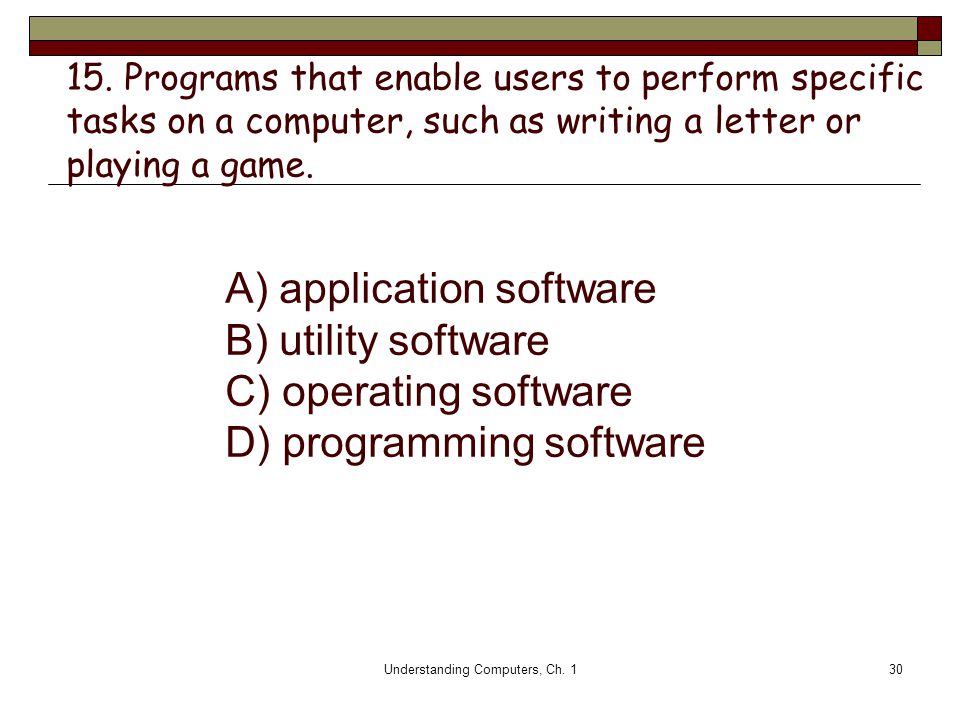 15. Programs that enable users to perform specific tasks on a computer, such as writing a letter or playing a game.

A) application software
B) utility software
C) operating software
D) programming software

Understanding Computers, Ch. 1

30